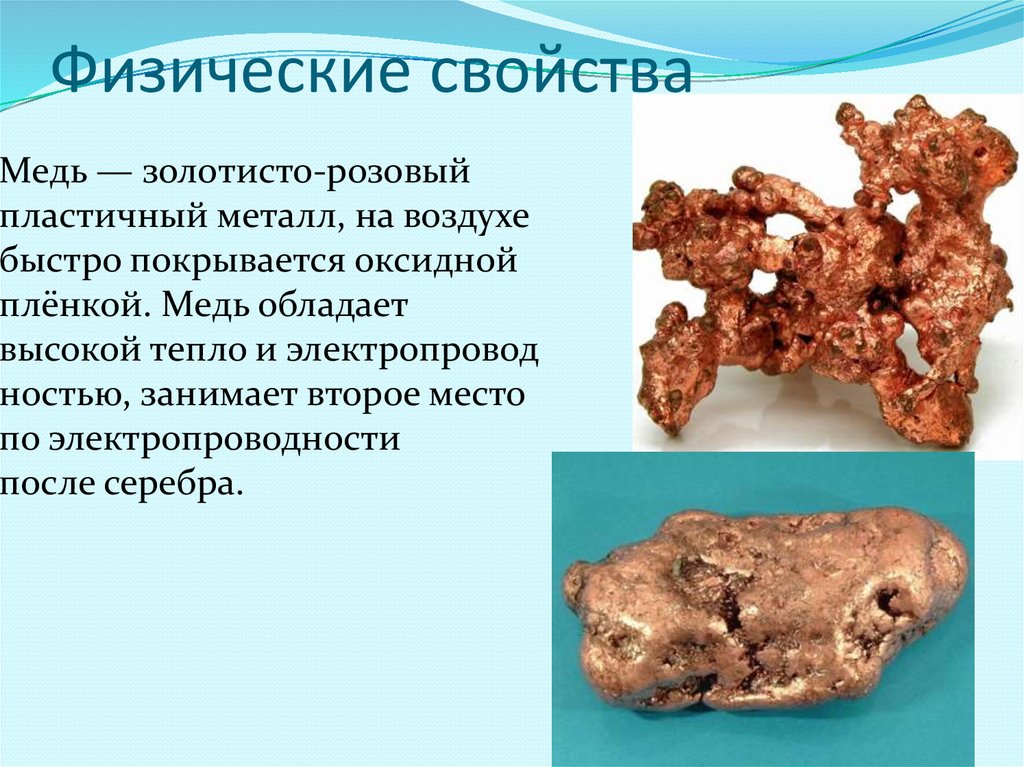 Физические свойства

Медь — золотисто-розовый пластичный металл, на воздухе быстро покрывается оксидной плёнкой. Медь обладает высокой тепло и электропровод ностью, занимает второе место по электропроводности после серебра.